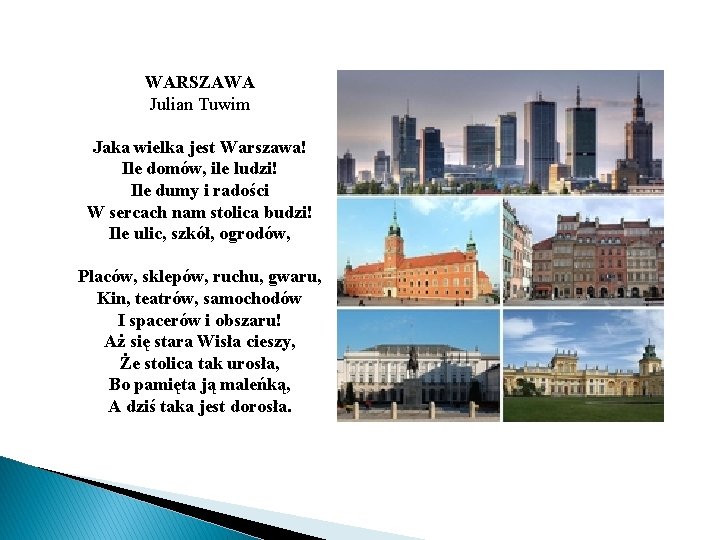 WARSZAWA
Julian Tuwim

Jaka wielka jest Warszawa!
Ile domów, ile ludzi!
Ile dumy i radości
W sercach nam stolica budzi!
Ile ulic, szkół, ogrodów,

Placów, sklepów, ruchu, gwaru,
Kin, teatrów, samochodów
I spacerów i obszaru!
Aż się stara Wisła cieszy,
Że stolica tak urosła,
Bo pamięta ją maleńką,
A dziś taka jest dorosła.